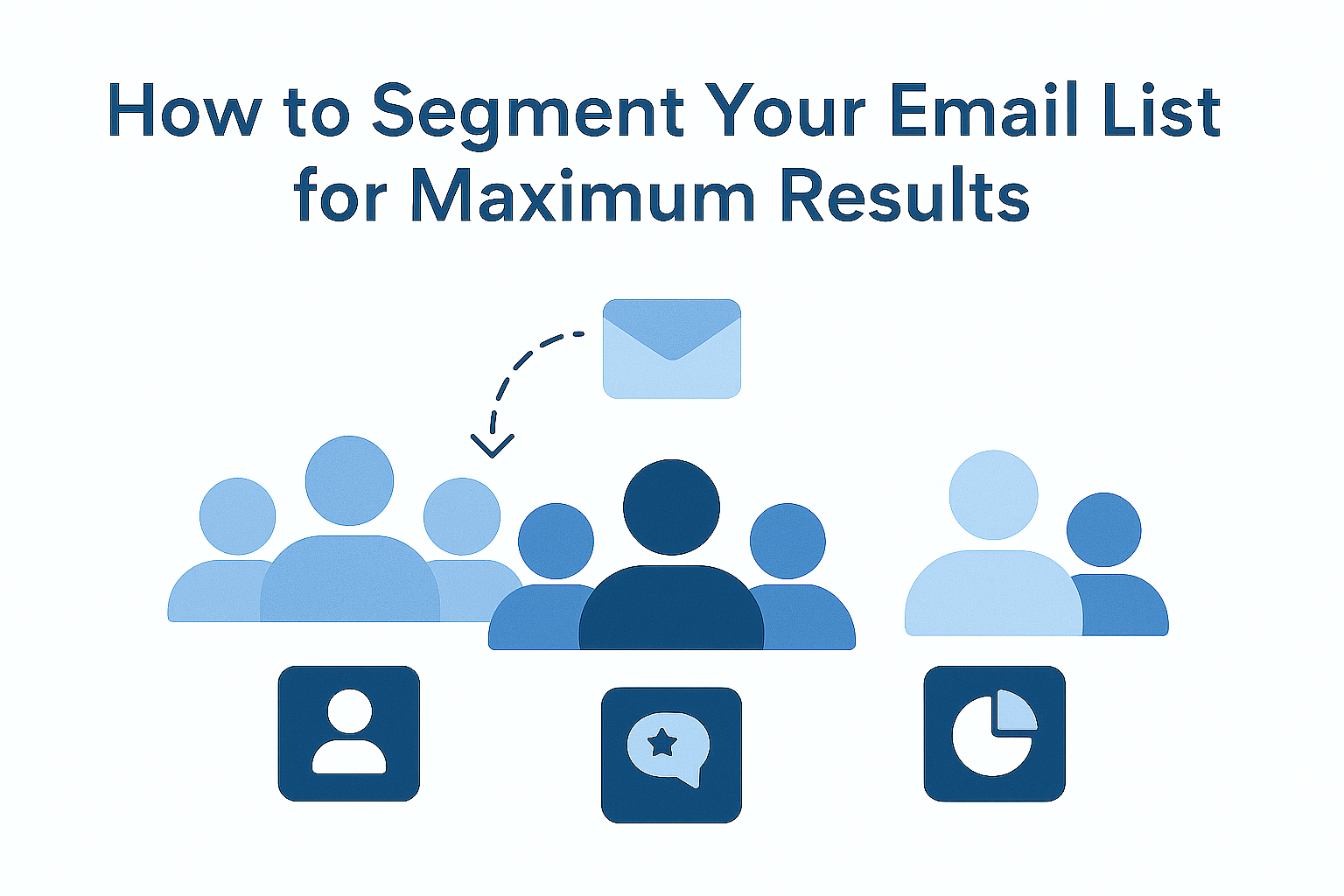 How to Segment Your Email List for Maximum Results